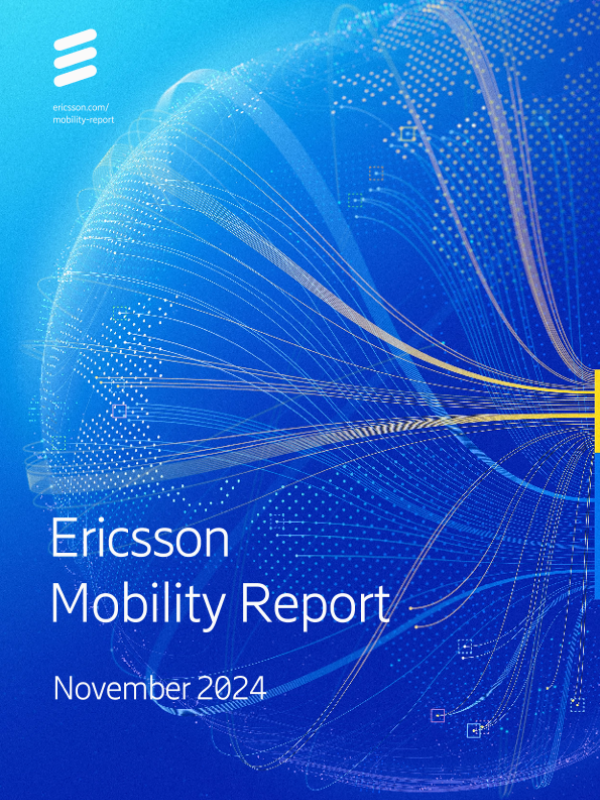 ericsson.com/
mobility-report

Ericsson
Mobility Report

November 2024